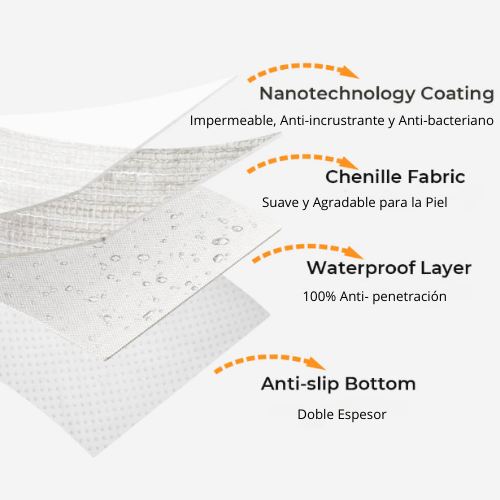 Nanotechnology Coating
Impermeable, Anti-incrustrante y Anti-bacteriano

Chenille Fabric
Suave y Agradable para la Piel

Waterproof Layer
100% Anti- penetración

Anti-slip Bottom
Doble Espesor